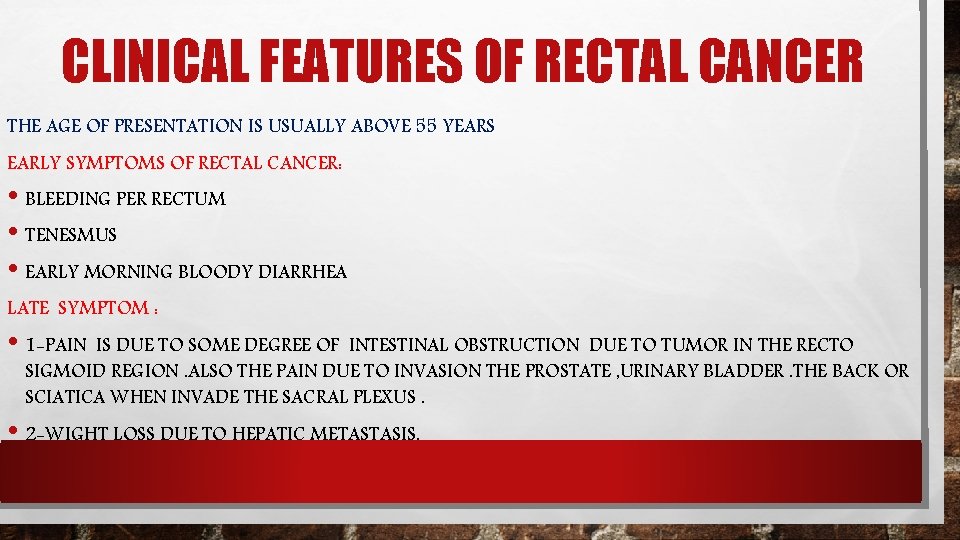 CLINICAL FEATURES OF RECTAL CANCER

THE AGE OF PRESENTATION IS USUALLY ABOVE 55 YEARS

EARLY SYMPTOMS OF RECTAL CANCER:

• BLEEDING PER RECTUM

• TENESMUS

• EARLY MORNING BLOODY DIARRHEA

LATE SYMPTOM :

• 1-PAIN IS DUE TO SOME DEGREE OF INTESTINAL OBSTRUCTION DUE TO TUMOR IN THE RECTO SIGMOID REGION .ALSO THE PAIN DUE TO INVASION THE PROSTATE ,URINARY BLADDER .THE BACK OR SCIATICA WHEN INVADE THE SACRAL PLEXUS .

• 2-WIGHT LOSS DUE TO HEPATIC METASTASIS.